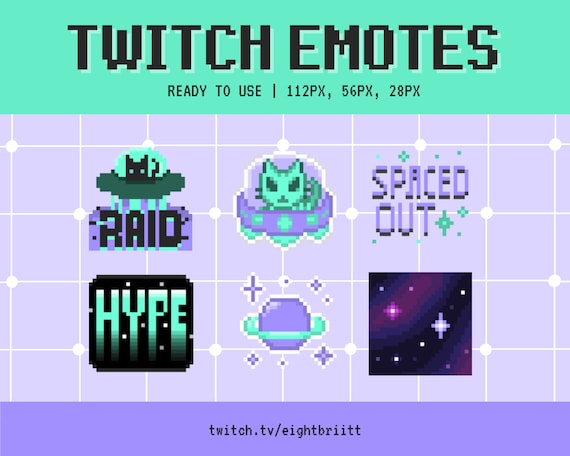 TWITCH EMOTES

READY TO USE | 112PX, 56PX, 28PX

RAID

SPACED OUT

HYPE

twitch.tv/eightbriitt